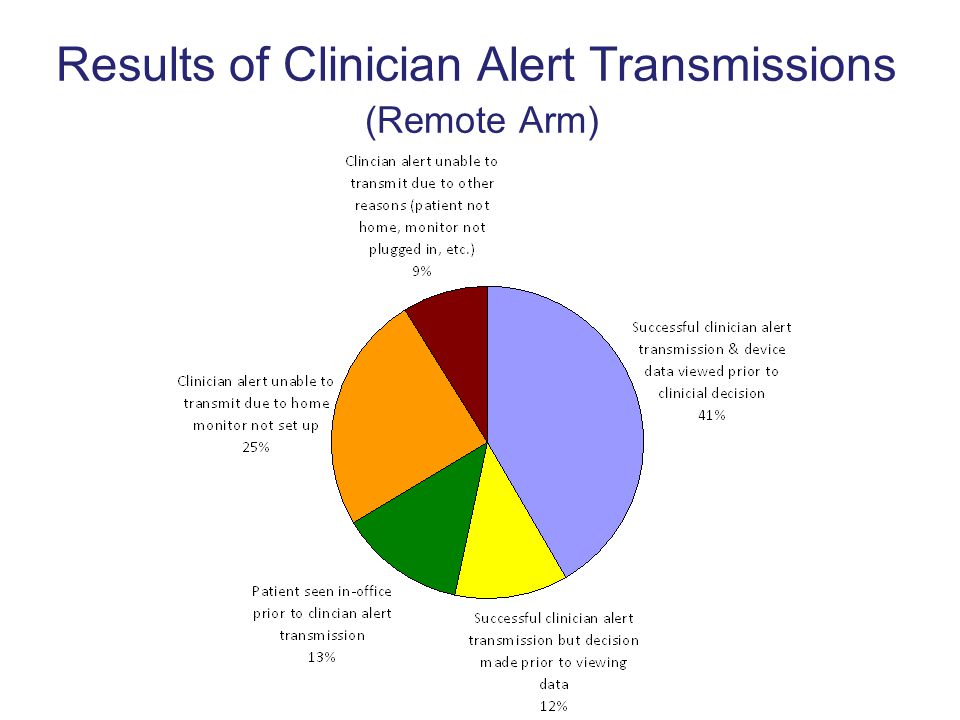 Results of Clinician Alert Transmissions
(Remote Arm)

Clincian alert unable to transmit due to other reasons (patient not home, monitor not plugged in, etc.)
9%

Successful clinician alert transmission & device data viewed prior to clinicial decision
41%

Clinician alert unable to transmit due to home monitor not set up
25%

Patient seen in-office prior to clincian alert transmission
13%

Successful clinician alert transmission but decision made prior to viewing data
12%